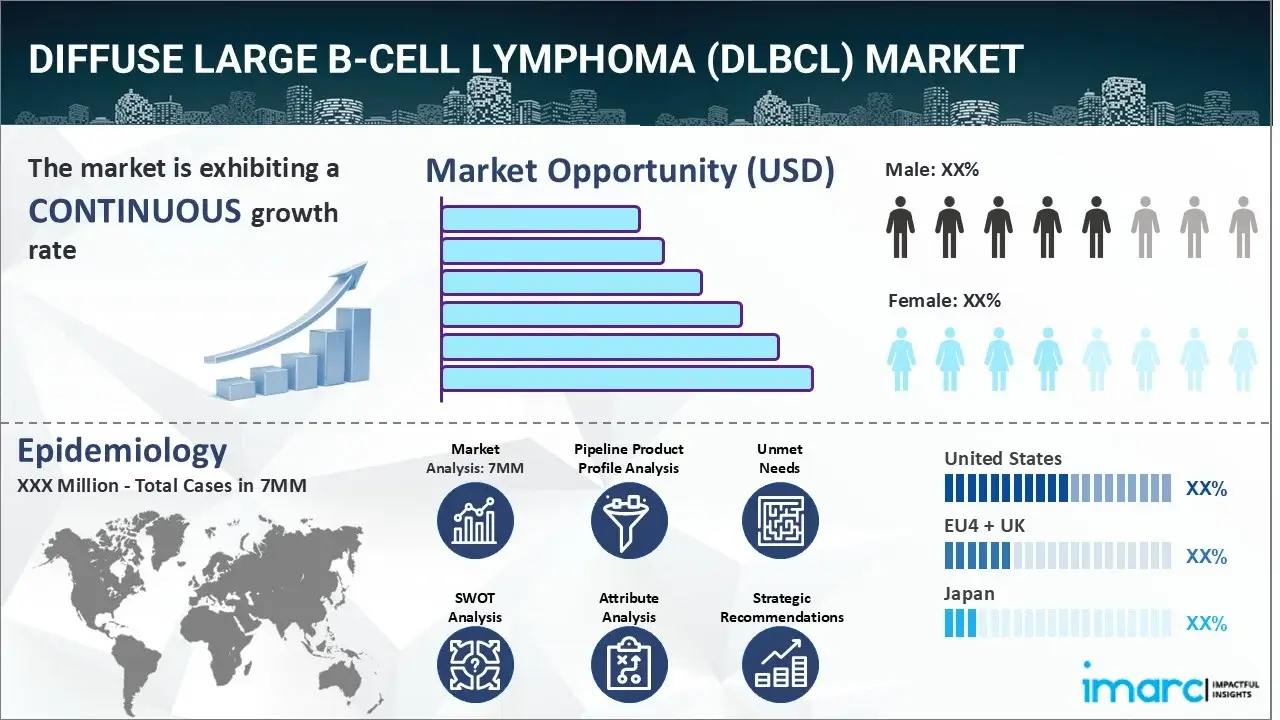 DIFFUSE LARGE B-CELL LYMPHOMA (DLBCL) MARKET

The market is exhibiting a CONTINUOUS growth rate

Market Opportunity (USD)

Male: XX%

Female: XX%

Epidemiology

XXX Million - Total Cases in 7MM

Market Analysis: 7MM

Pipeline Product Profile Analysis

Unmet Needs

SWOT Analysis

Attribute Analysis

Strategic Recommendations

United States

XX%

EU4 + UK

XX%

Japan

XX%

imarc IMPACTFUL INSIGHTS